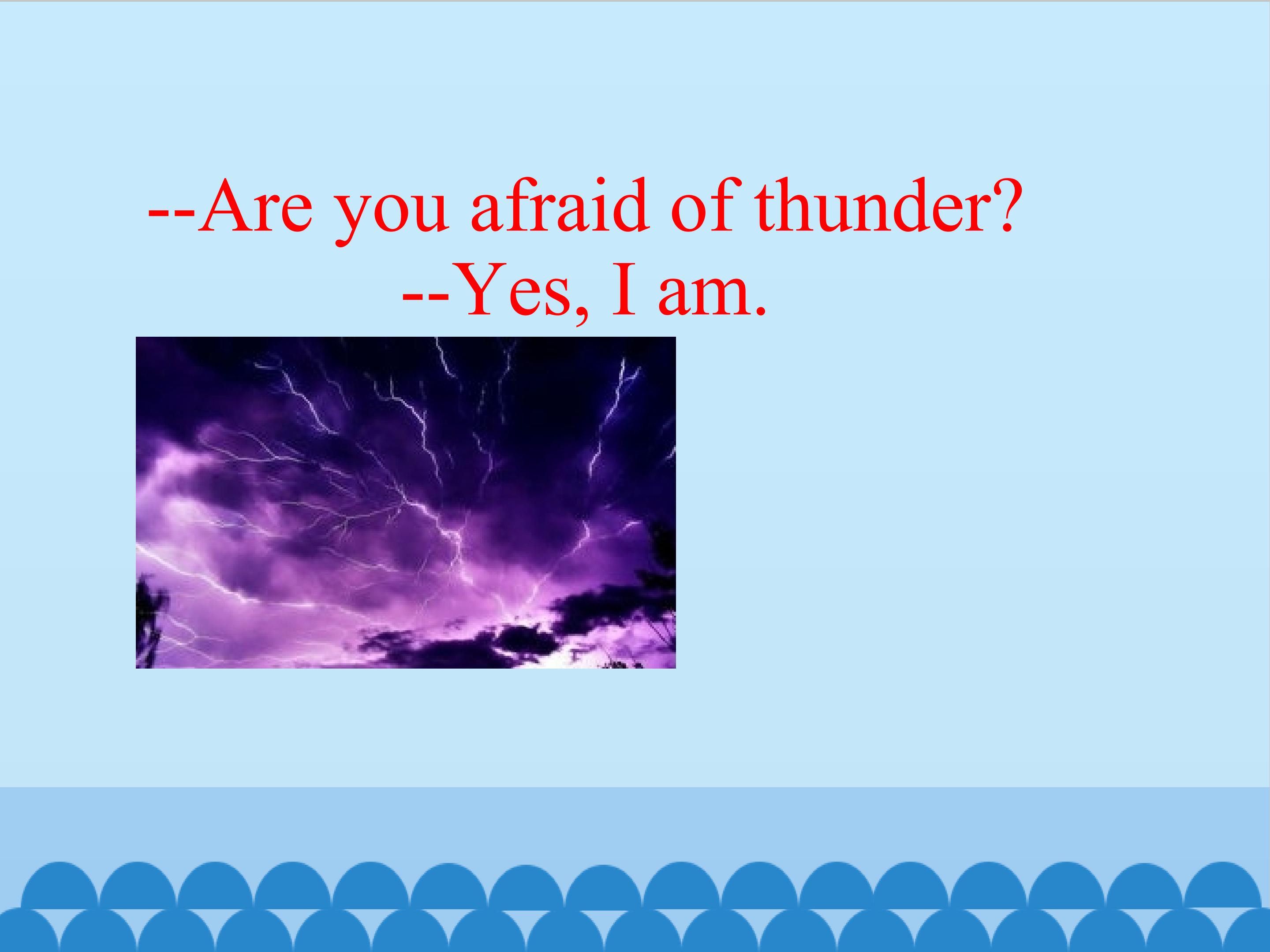 --Are you afraid of thunder?
--Yes, I am.